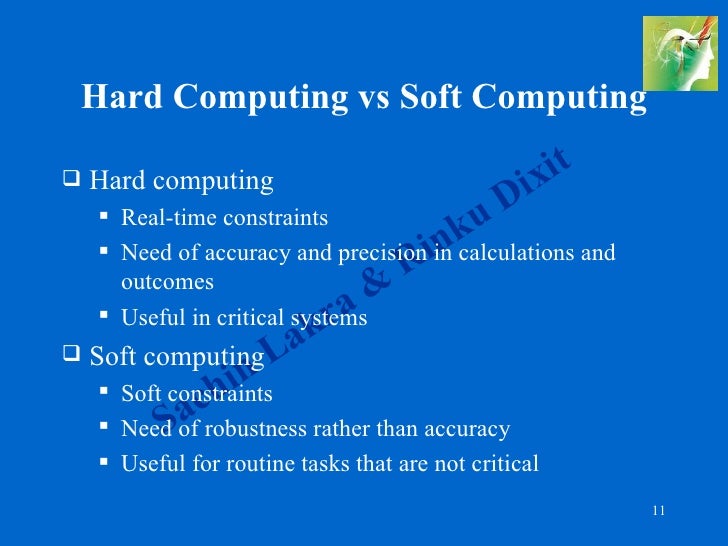 Hard Computing vs Soft Computing

❑ Hard computing
▪ Real-time constraints
▪ Need of accuracy and precision in calculations and outcomes
▪ Useful in critical systems

❑ Soft computing
▪ Soft constraints
▪ Need of robustness rather than accuracy
▪ Useful for routine tasks that are not critical

Sachin Lakra & Rinku Dixit

11